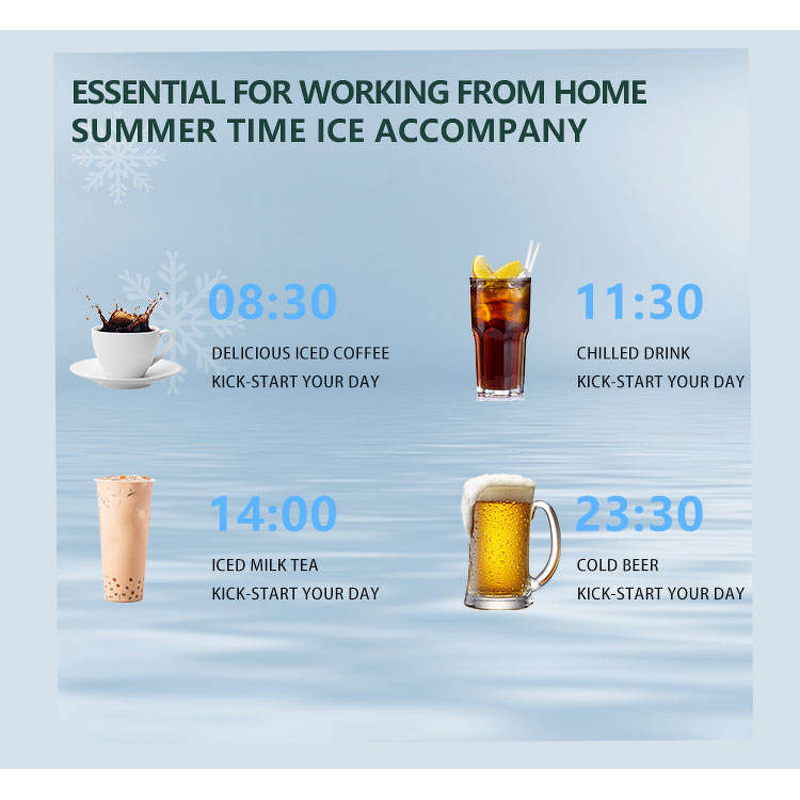 ESSENTIAL FOR WORKING FROM HOME
SUMMER TIME ICE ACCOMPANY

08:30
DELICIOUS ICED COFFEE
KICK-START YOUR DAY

11:30
CHILLED DRINK
KICK-START YOUR DAY

14:00
ICED MILK TEA
KICK-START YOUR DAY

23:30
COLD BEER
KICK-START YOUR DAY